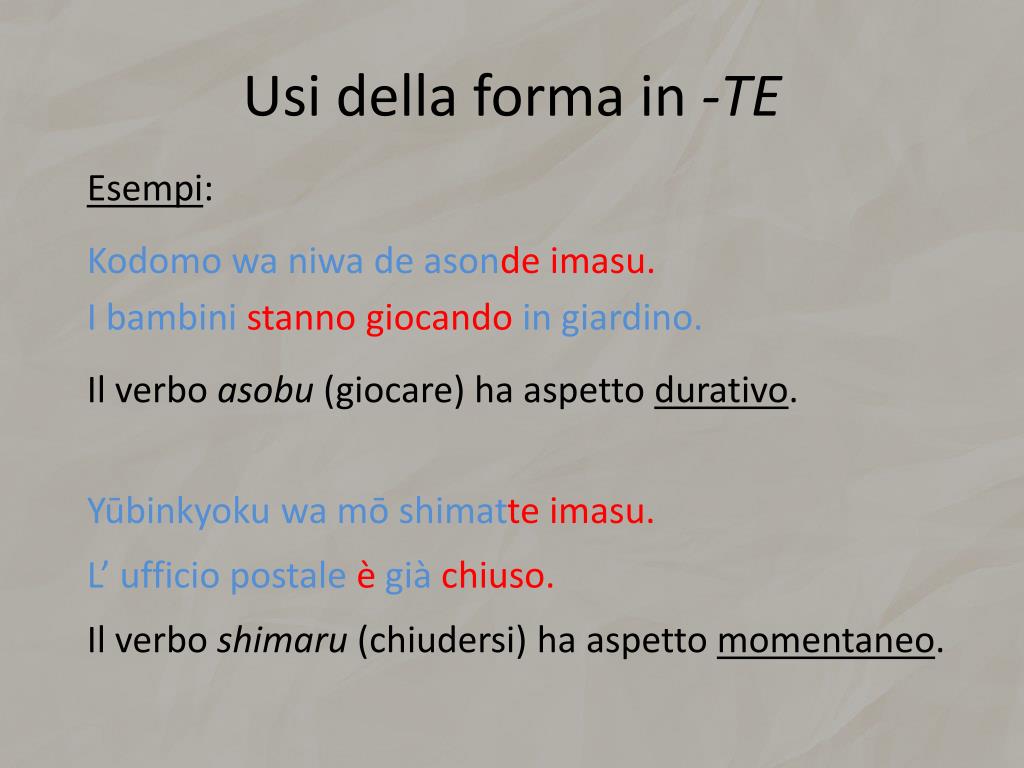 Usi della forma in -TE

Esempi:

Kodomo wa niwa de asonde imasu.
I bambini stanno giocando in giardino.

Il verbo asobu (giocare) ha aspetto durativo.

Yūbinkyoku wa mō shimatte imasu.

L’ ufficio postale è già chiuso.

Il verbo shimaru (chiudersi) ha aspetto momentaneo.